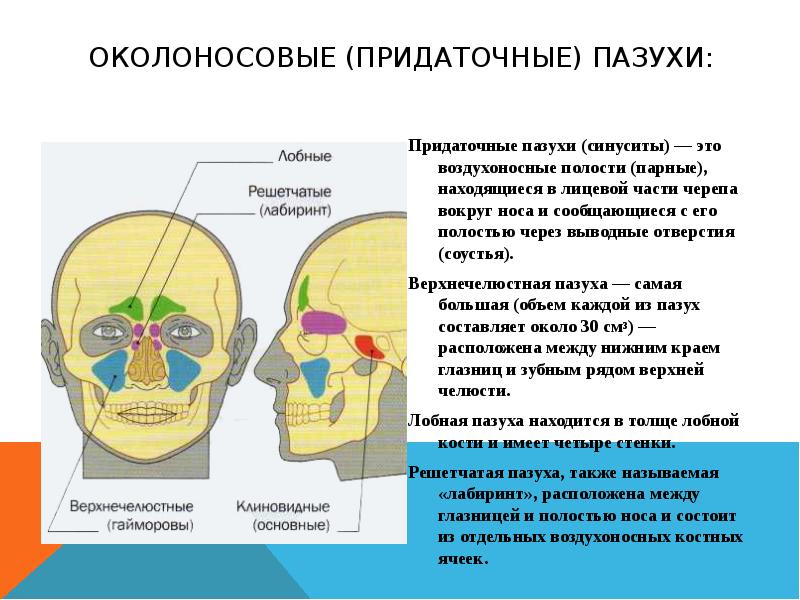 ОКОЛОНОСОВЫЕ (ПРИДАТОЧНЫЕ) ПАЗУХИ:

Лобные

Решетчатые (лабиринт)

Верхнечелюстные (гайморовы)

Клиновидные (основные)

Придаточные пазухи (синуситы) — это воздухоносные полости (парные), находящиеся в лицевой части черепа вокруг носа и сообщающиеся с его полостью через выводные отверстия (соустья).

Верхнечелюстная пазуха — самая большая (объем каждой из пазух составляет около 30 см³) — расположена между нижним краем глазниц и зубным рядом верхней челюсти.

Лобная пазуха находится в толще лобной кости и имеет четыре стенки.

Решетчатая пазуха, также называемая «лабиринт», расположена между глазницей и полостью носа и состоит из отдельных воздухоносных костных ячеек.